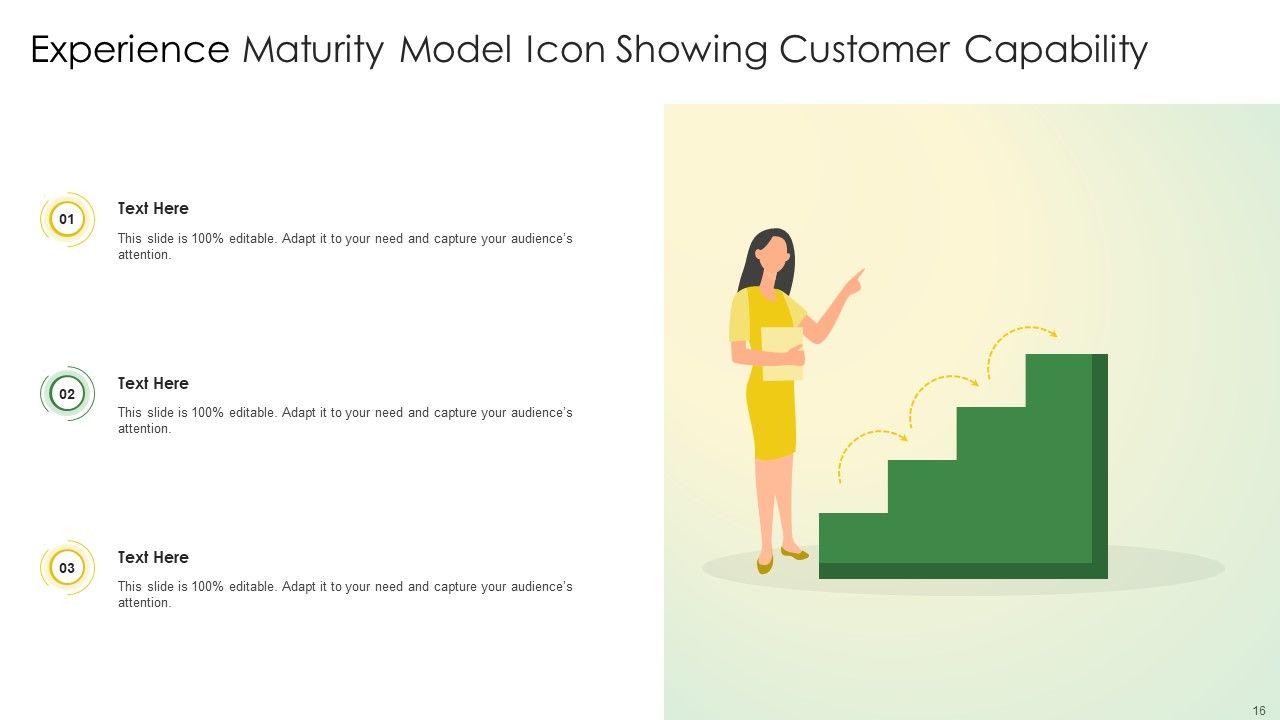 Experience Maturity Model Icon Showing Customer Capability

01

Text Here

This slide is 100% editable. Adapt it to your need and capture your audience's attention.

02

Text Here

This slide is 100% editable. Adapt it to your need and capture your audience's attention.

03

Text Here

This slide is 100% editable. Adapt it to your need and capture your audience's attention.

16